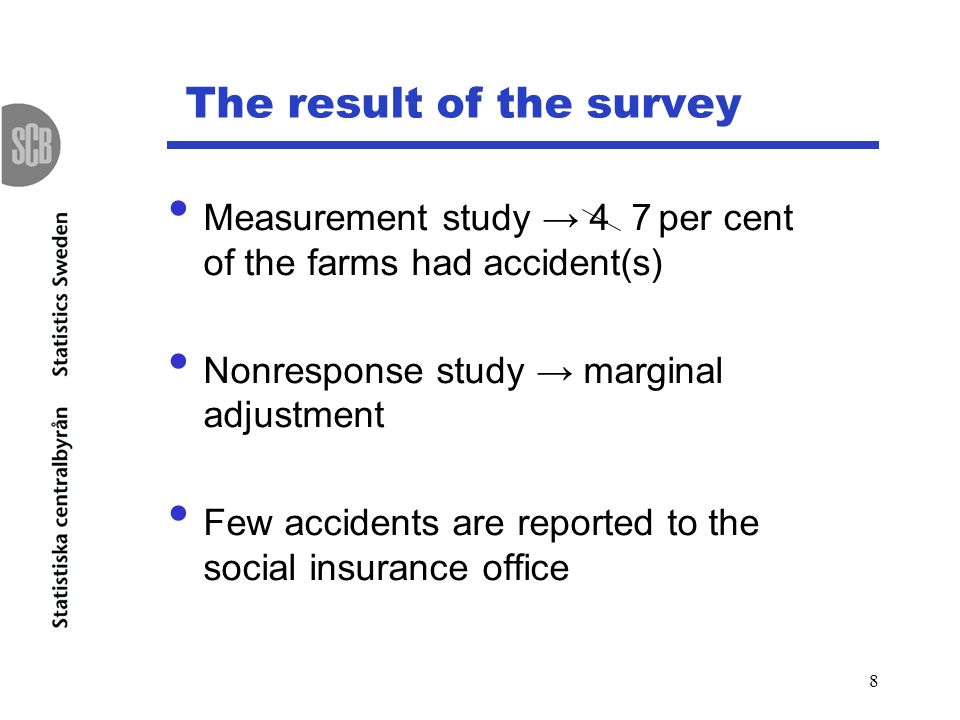 SCB

Statistiska centralbyrån Statistics Sweden

The result of the survey

• Measurement study → 4 7 per cent of the farms had accident(s)

• Nonresponse study → marginal adjustment

• Few accidents are reported to the social insurance office

8